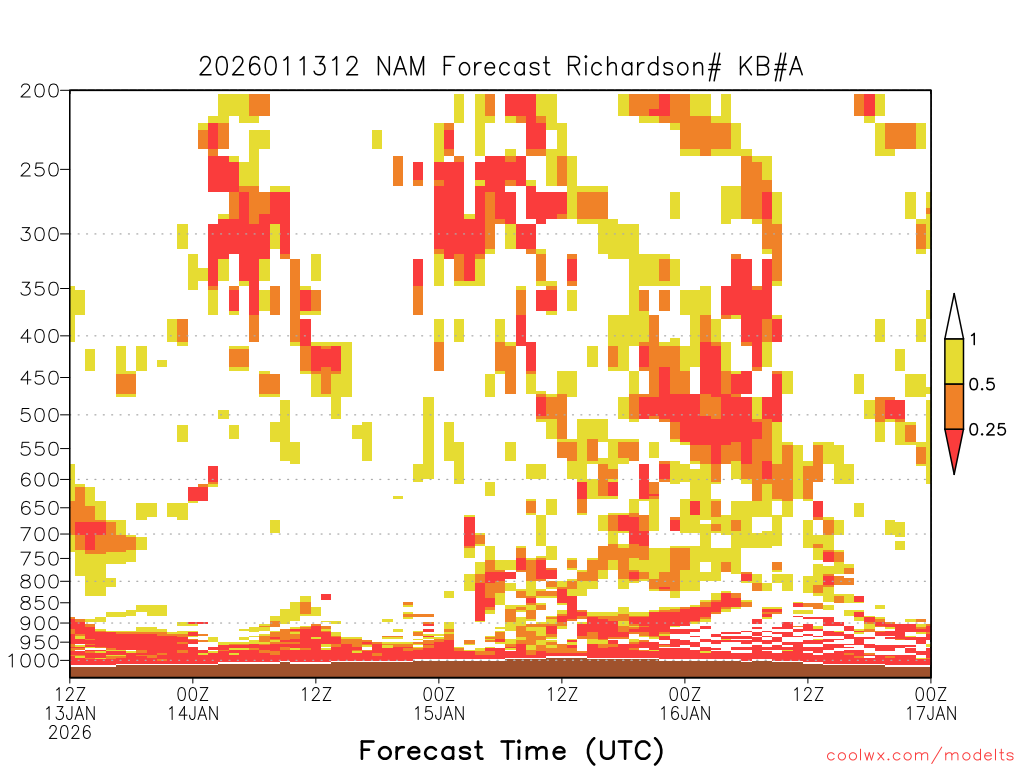 2026011312 NAM Forecast Richardson# KB#A

200
250
300
350
400
450
500
550
600
650
700
750
800
850
900
950
1000

1
0.5
0.25

12Z 13JAN 2026
00Z 14JAN
12Z
00Z 15JAN
12Z
00Z 16JAN
12Z
00Z 17JAN

Forecast Time (UTC)

coolwx.com/modelts